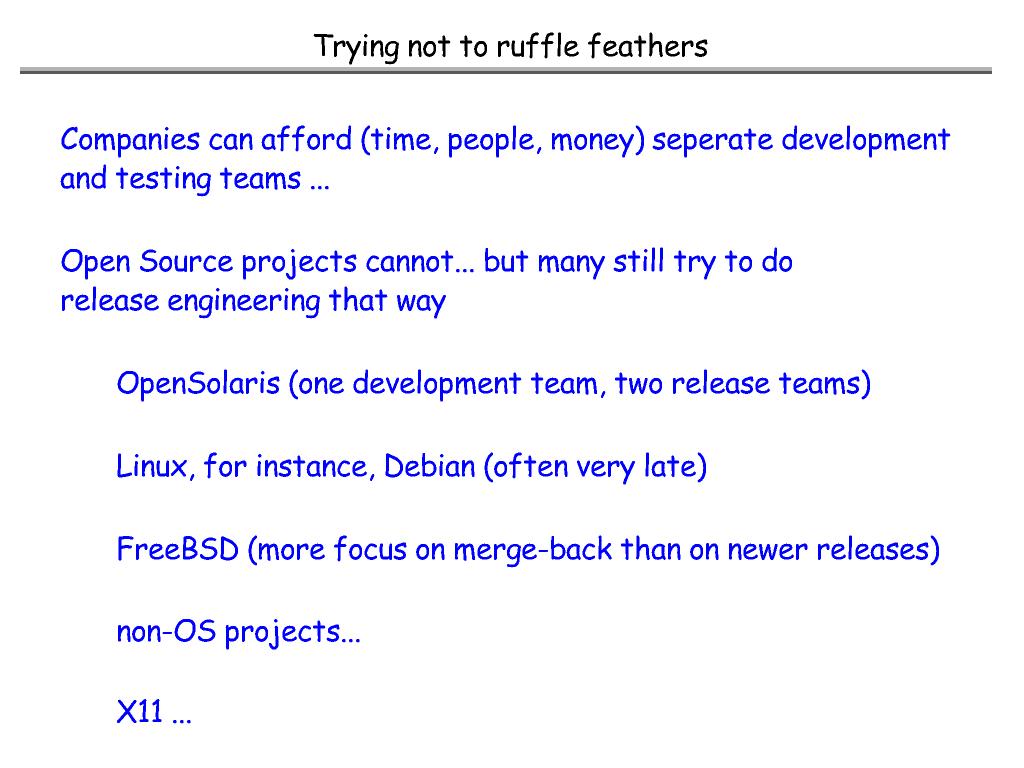 Trying not to ruffle feathers

Companies can afford (time, people, money) seperate development and testing teams ...

Open Source projects cannot... but many still try to do release engineering that way

OpenSolaris (one development team, two release teams)

Linux, for instance, Debian (often very late)

FreeBSD (more focus on merge-back than on newer releases)

non-OS projects...

X11 ...